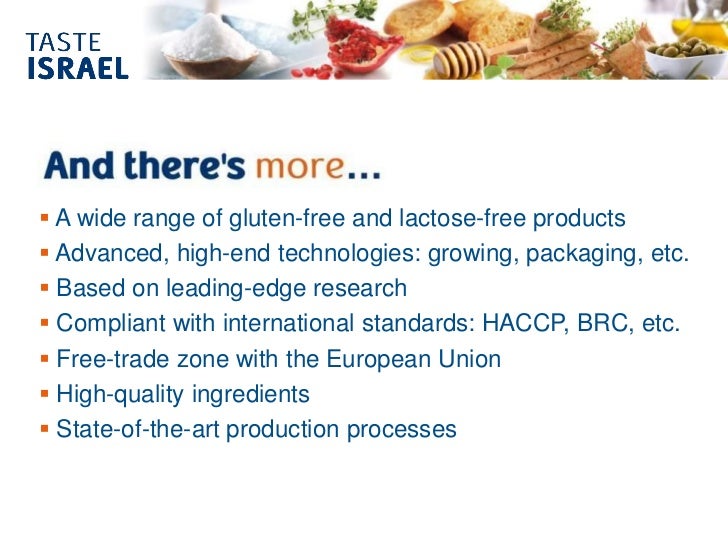 TASTE
ISRAEL

And there's more...

▪ A wide range of gluten-free and lactose-free products
▪ Advanced, high-end technologies: growing, packaging, etc.
▪ Based on leading-edge research
▪ Compliant with international standards: HACCP, BRC, etc.
▪ Free-trade zone with the European Union
▪ High-quality ingredients
▪ State-of-the-art production processes